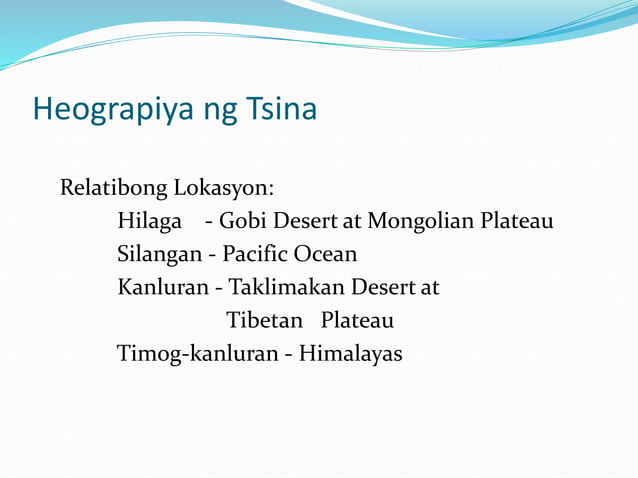 Heograpiya ng Tsina

Relatibong Lokasyon:
Hilaga - Gobi Desert at Mongolian Plateau
Silangan - Pacific Ocean
Kanluran - Taklimakan Desert at
Tibetan Plateau
Timog-kanluran - Himalayas